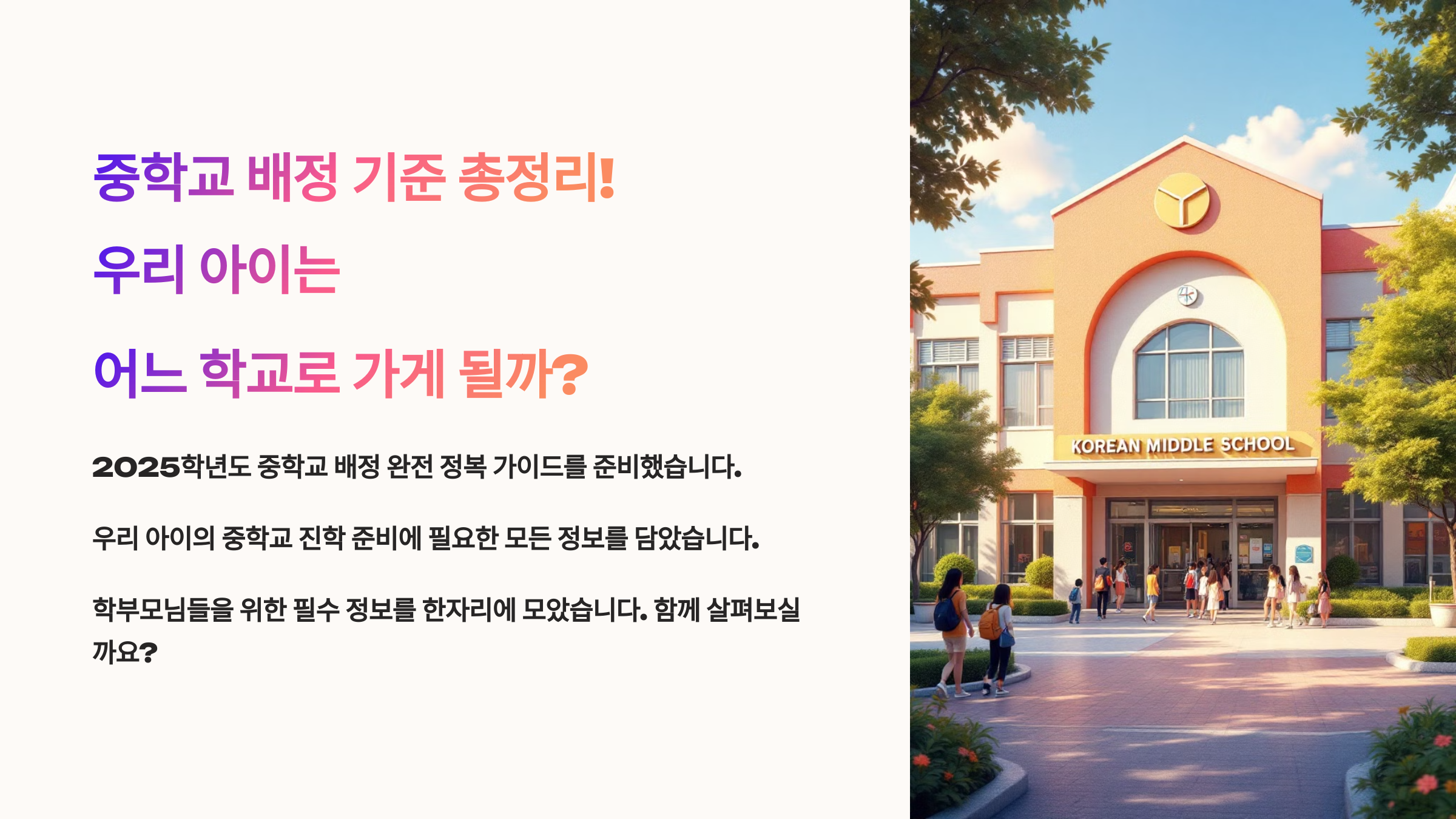 중학교 배정 기준 총정리!

우리 아이는

어느 학교로 가게 될까?

2025학년도 중학교 배정 완전 정복 가이드를 준비했습니다.

우리 아이의 중학교 진학 준비에 필요한 모든 정보를 담았습니다.

학부모님들을 위한 필수 정보를 한자리에 모았습니다. 함께 살펴보실까요?

KOREAN MIDDLE SCHOOL